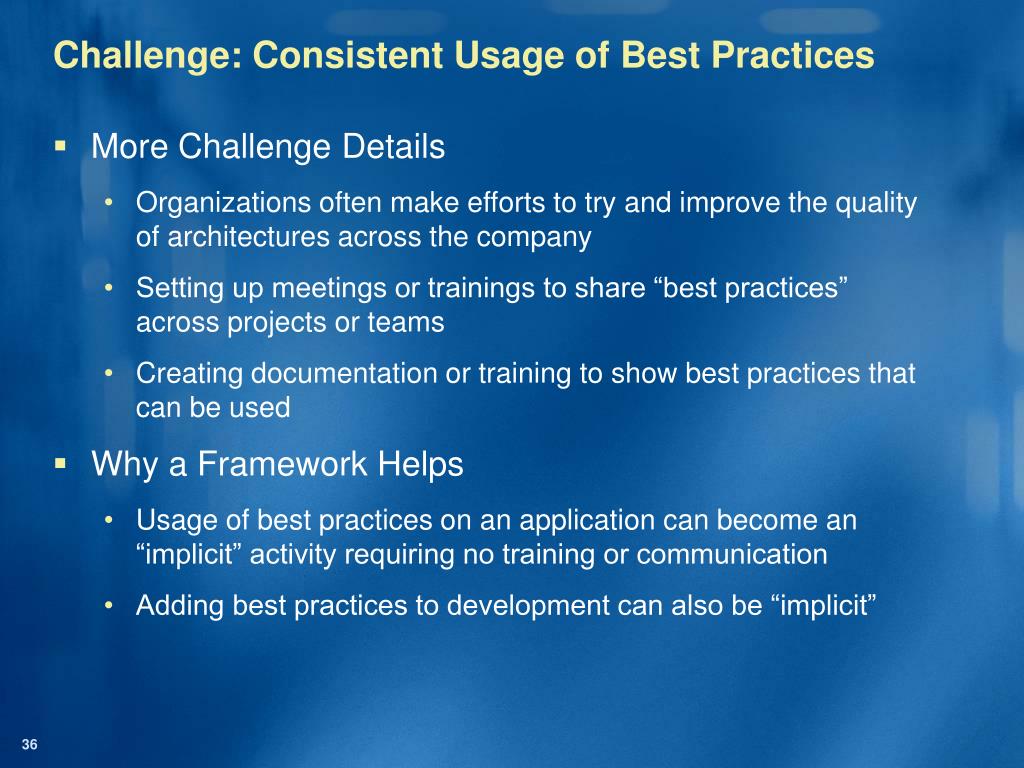 Challenge: Consistent Usage of Best Practices

▪ More Challenge Details

• Organizations often make efforts to try and improve the quality of architectures across the company

• Setting up meetings or trainings to share “best practices” across projects or teams

• Creating documentation or training to show best practices that can be used

▪ Why a Framework Helps

• Usage of best practices on an application can become an “implicit” activity requiring no training or communication

• Adding best practices to development can also be “implicit”

36